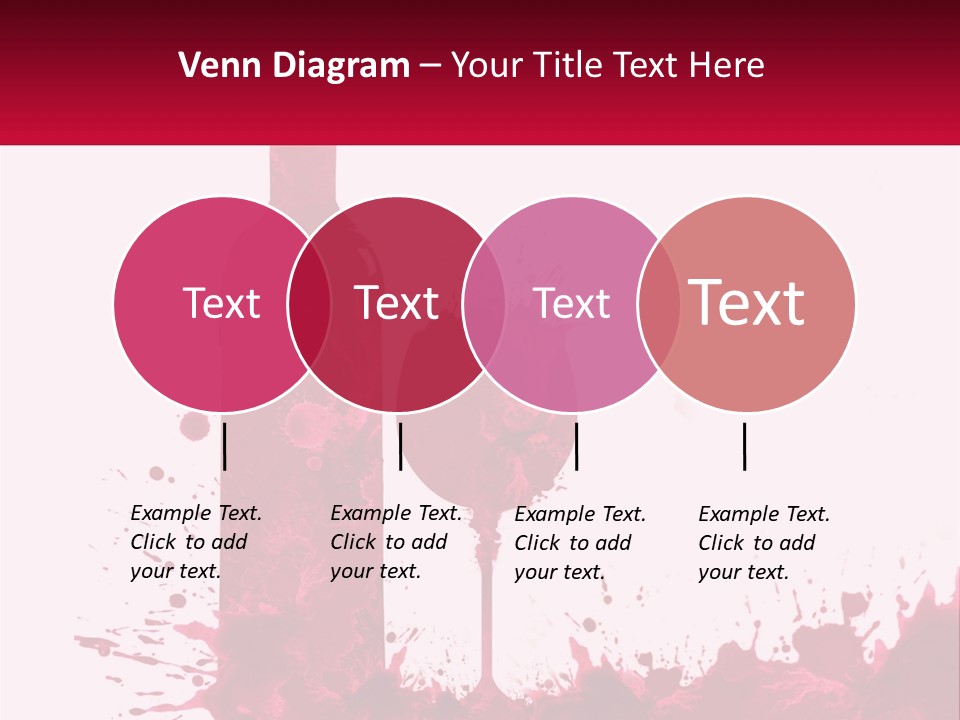 Venn Diagram – Your Title Text Here

Text

Text

Text

Text

Example Text. Click to add your text.

Example Text. Click to add your text.

Example Text. Click to add your text.

Example Text. Click to add your text.